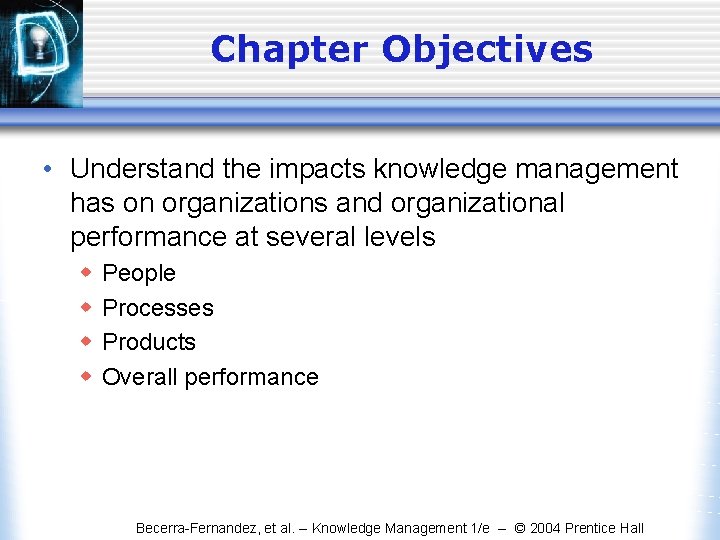 Chapter Objectives

• Understand the impacts knowledge management has on organizations and organizational performance at several levels
  ◆ People
  ◆ Processes
  ◆ Products
  ◆ Overall performance

Becerra-Fernandez, et al. – Knowledge Management 1/e – © 2004 Prentice Hall